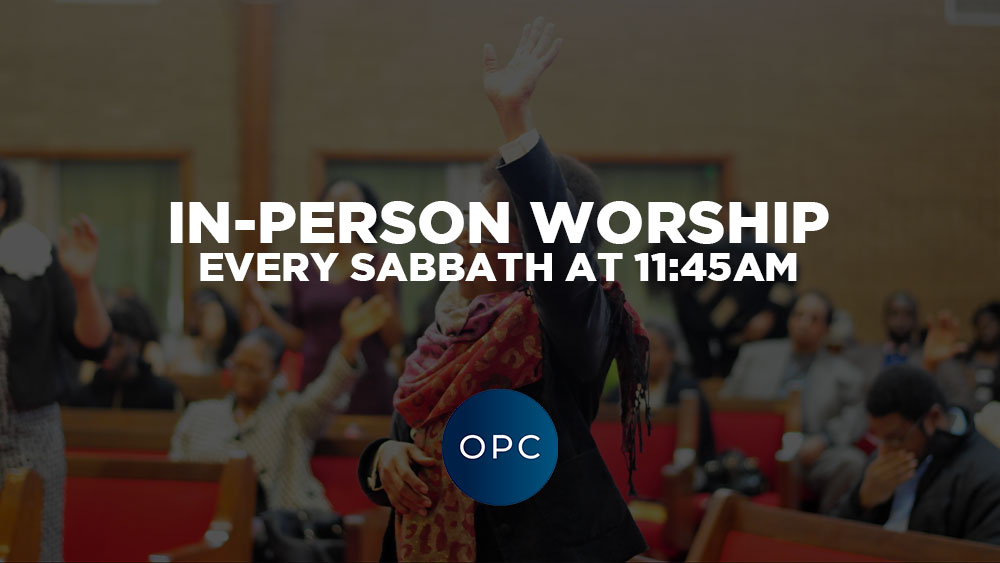 IN-PERSON WORSHIP
EVERY SABBATH AT 11:45AM

OPC